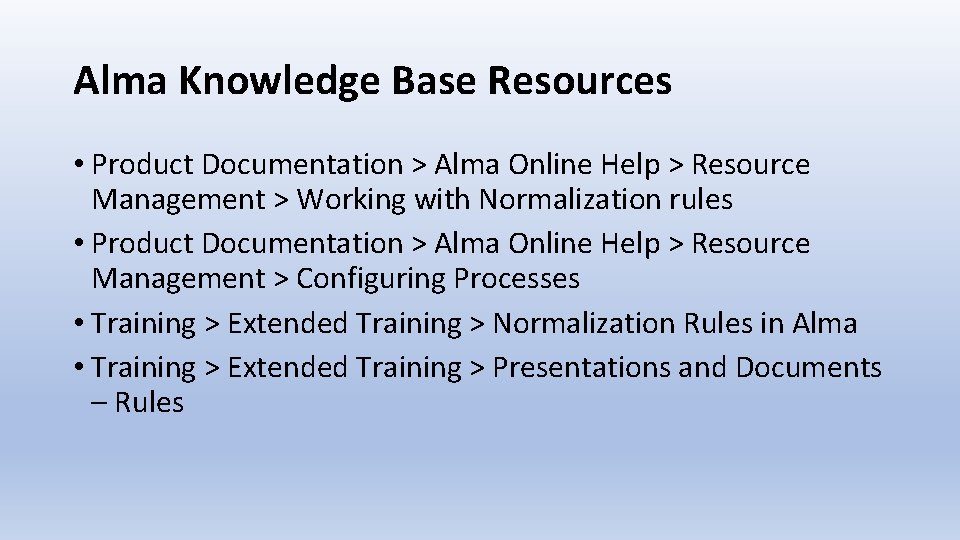 Alma Knowledge Base Resources

• Product Documentation > Alma Online Help > Resource Management > Working with Normalization rules
• Product Documentation > Alma Online Help > Resource Management > Configuring Processes
• Training > Extended Training > Normalization Rules in Alma
• Training > Extended Training > Presentations and Documents – Rules